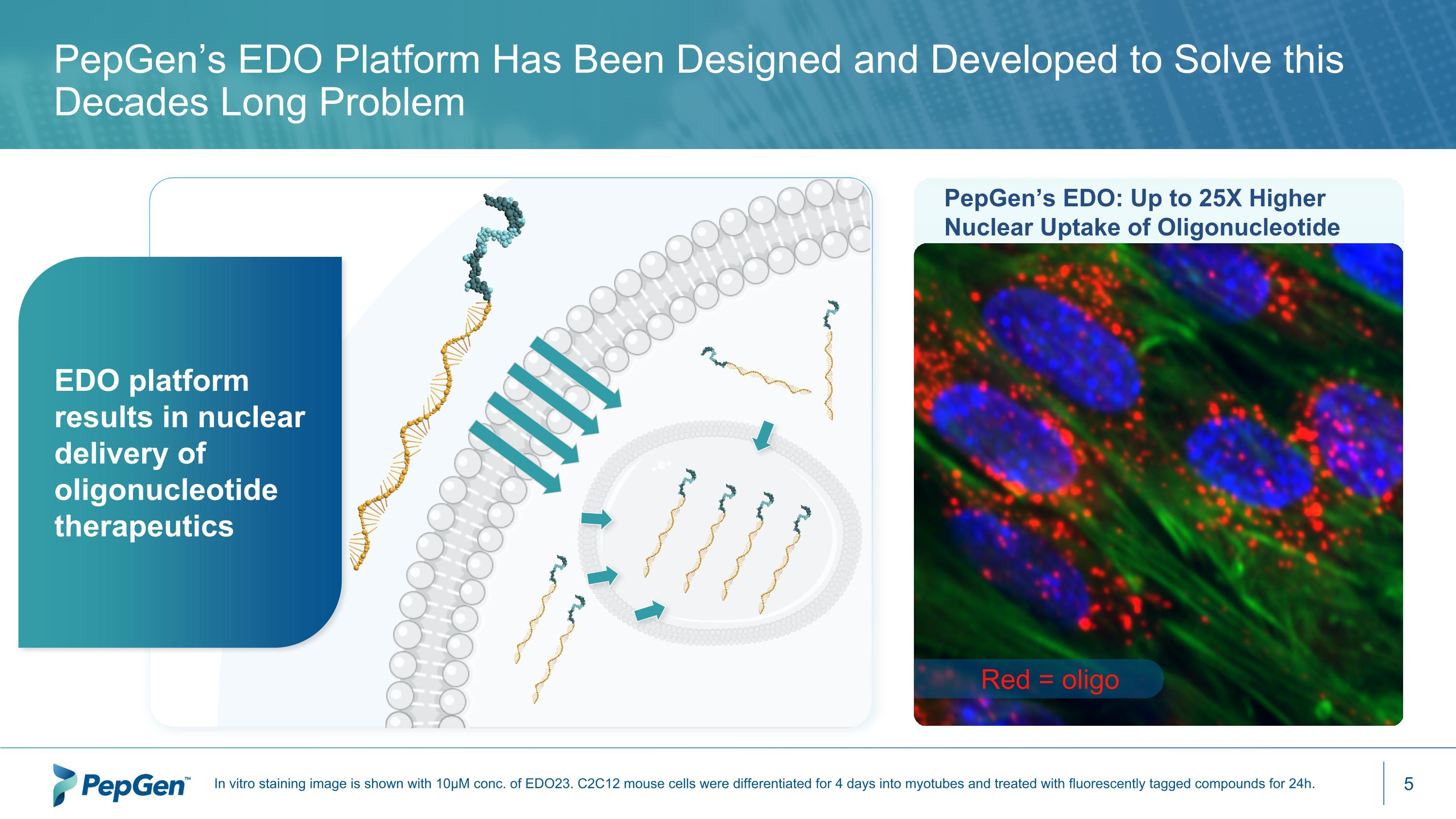 PepGen's EDO Platform Has Been Designed and Developed to Solve this Decades Long Problem

EDO platform results in nuclear delivery of oligonucleotide therapeutics

PepGen's EDO: Up to 25X Higher Nuclear Uptake of Oligonucleotide

Red = oligo

PepGen™

In vitro staining image is shown with 10µM conc. of EDO23. C2C12 mouse cells were differentiated for 4 days into myotubes and treated with fluorescently tagged compounds for 24h.

5